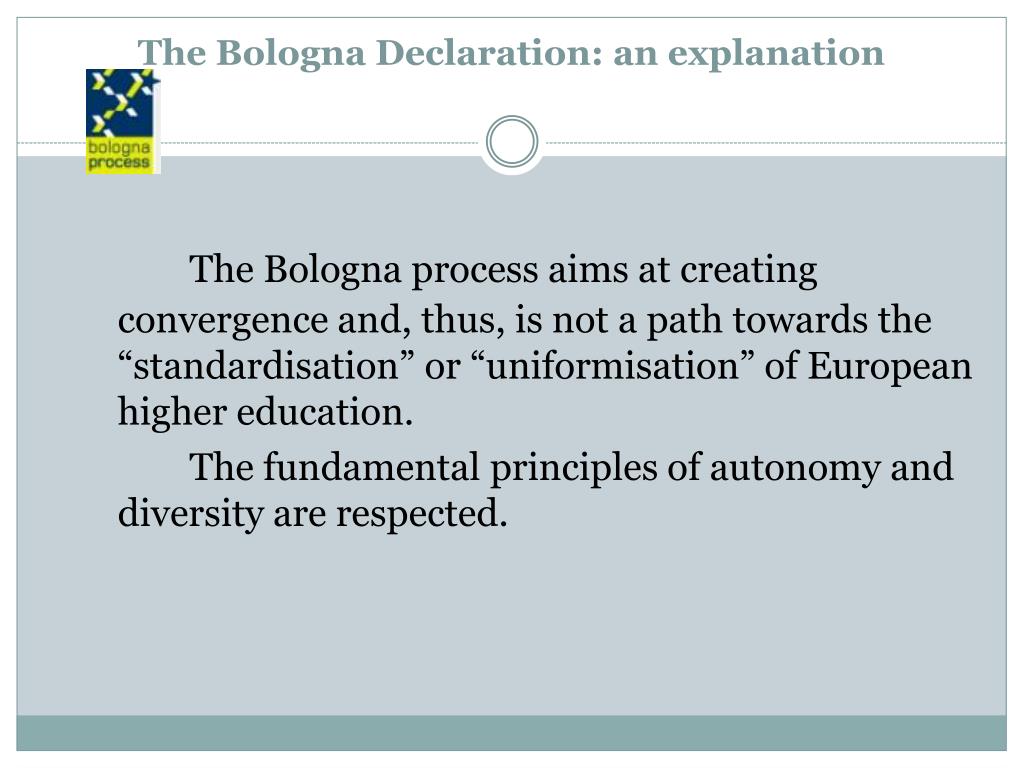 The Bologna Declaration: an explanation

bologna process

The Bologna process aims at creating convergence and, thus, is not a path towards the “standardisation” or “uniformisation” of European higher education.

The fundamental principles of autonomy and diversity are respected.